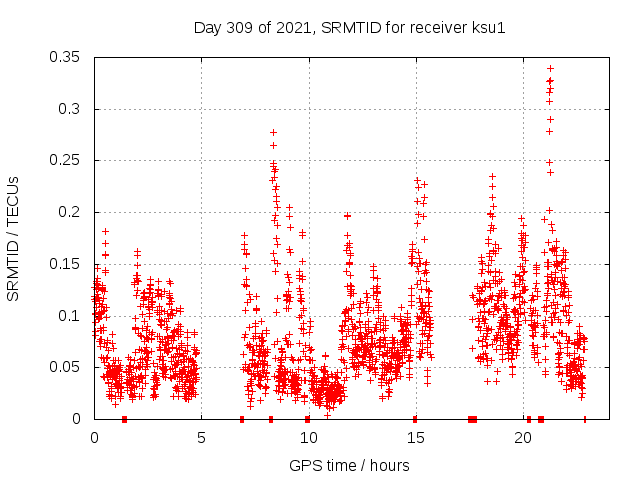 Day 309 of 2021, SRMTID for receiver ksu1

SRMTID / TECUs

0.35
0.3
0.25
0.2
0.15
0.1
0.05
0

0
5
10
15
20

GPS time / hours